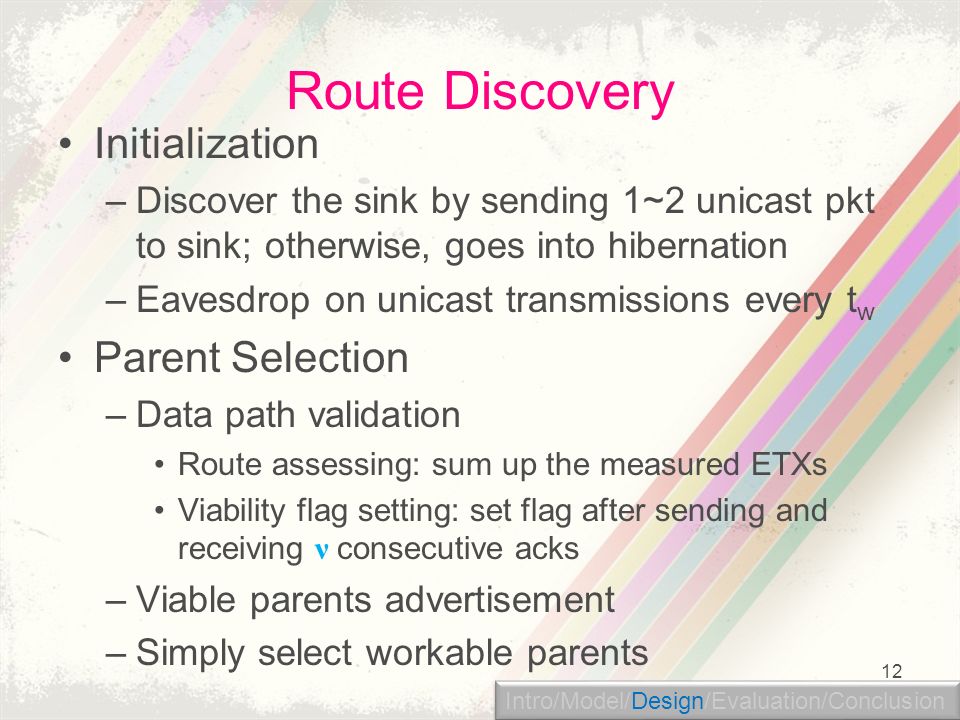 Route Discovery

• Initialization
– Discover the sink by sending 1~2 unicast pkt to sink; otherwise, goes into hibernation
– Eavesdrop on unicast transmissions every $t_w$

• Parent Selection
– Data path validation
• Route assessing: sum up the measured ETXs
• Viability flag setting: set flag after sending and receiving $\nu$ consecutive acks
– Viable parents advertisement
– Simply select workable parents

12

Intro/Model/Design/Evaluation/Conclusion